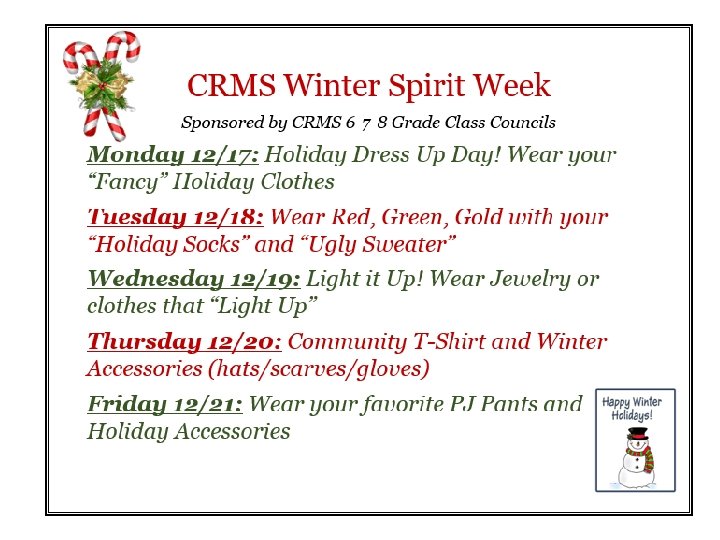 CRMS Winter Spirit Week

Sponsored by CRMS 6 7 8 Grade Class Councils

Monday 12/17: Holiday Dress Up Day! Wear your "Fancy" Holiday Clothes

Tuesday 12/18: Wear Red, Green, Gold with your "Holiday Socks" and "Ugly Sweater"

Wednesday 12/19: Light it Up! Wear Jewelry or clothes that "Light Up"

Thursday 12/20: Community T-Shirt and Winter Accessories (hats/scarves/gloves)

Friday 12/21: Wear your favorite PJ Pants and Holiday Accessories

Happy Winter Holidays!